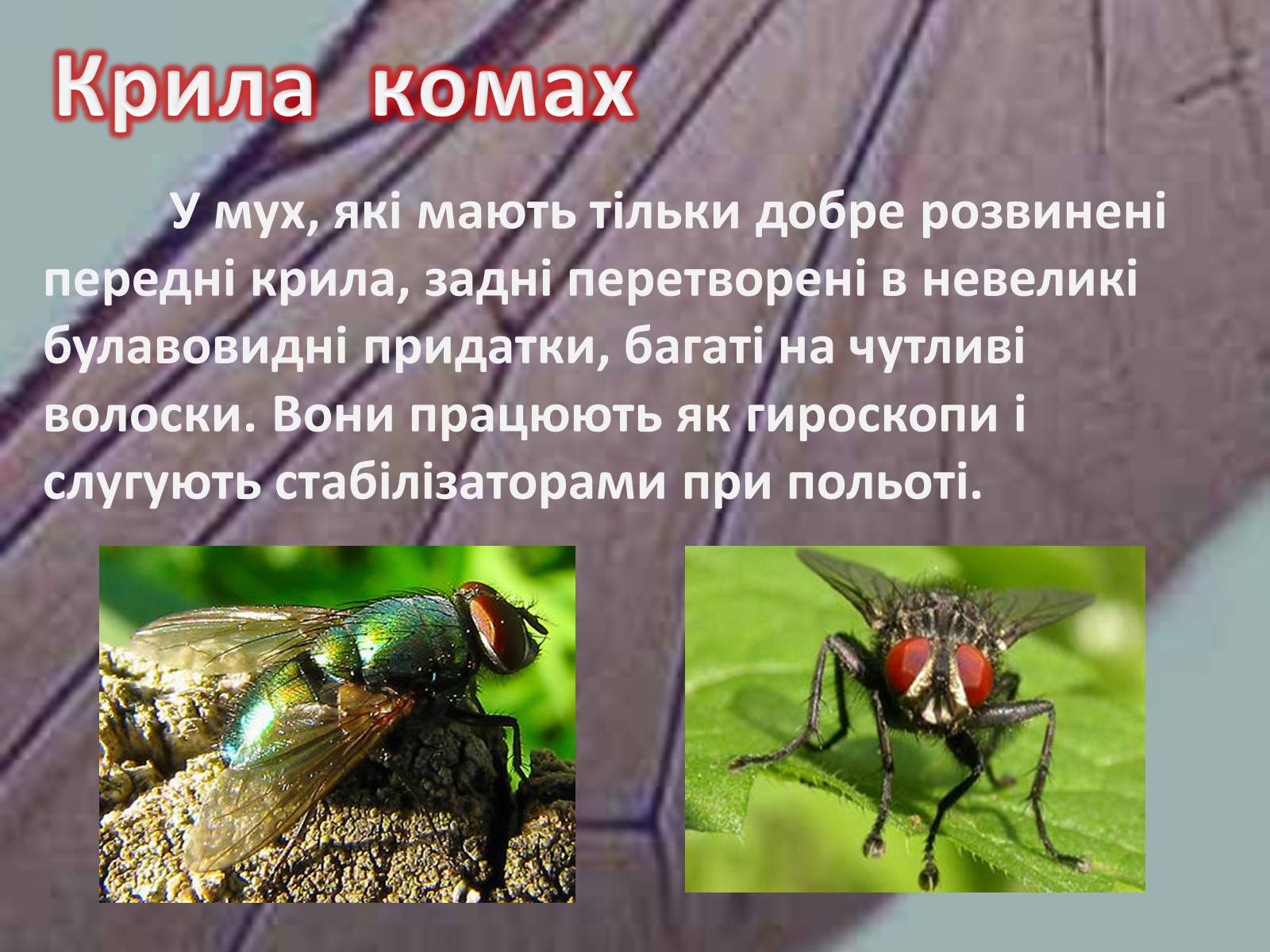 Крила комах

У мух, які мають тільки добре розвинені передні крила, задні перетворені в невеликі булавовидні придатки, багаті на чутливі волоски. Вони працюють як гироскопи і слугують стабілізаторами при польоті.